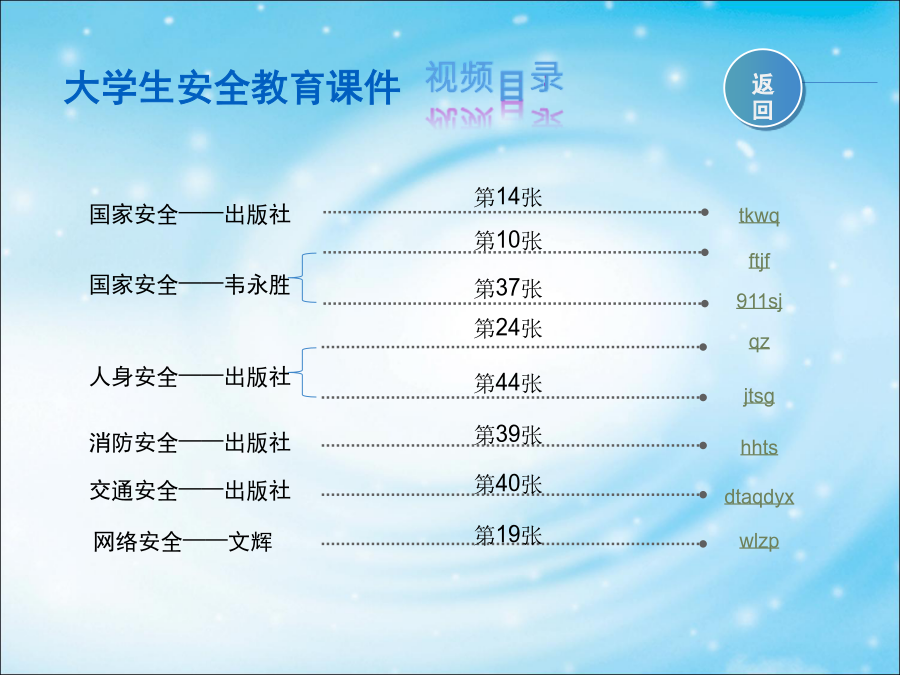 大学生安全教育课件 视频目录

返回

国家安全——出版社 第14张 tkwq

国家安全——韦永胜 第10张 ftjf
第37张 911sj

人身安全——出版社 第24张 qz
第44张 jtsg

消防安全——出版社 第39张 hhts

交通安全——出版社 第40张 dtaqdyx

网络安全——文辉 第19张 wlzp